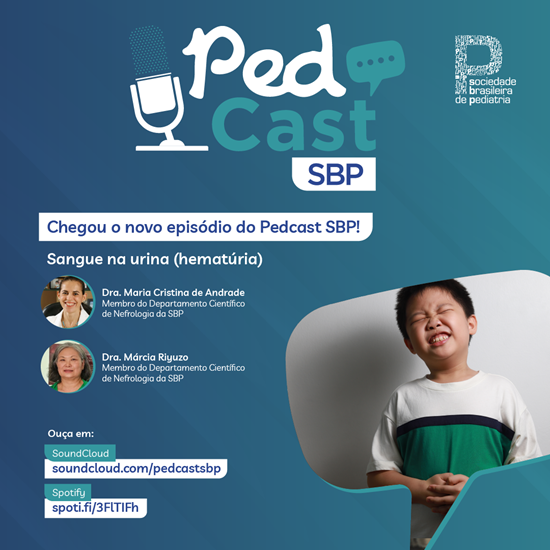 Ped Cast SBP

sociedade brasileira de pediatria

Chegou o novo episódio do Pedcast SBP!

Sangue na urina (hematúria)

Dra. Maria Cristina de Andrade
Membro do Departamento Científico de Nefrologia da SBP

Dra. Márcia Riyuzo
Membro do Departamento Científico de Nefrologia da SBP

Ouça em:

SoundCloud
soundcloud.com/pedcastsbp

Spotify
spoti.fi/3FlTIFh